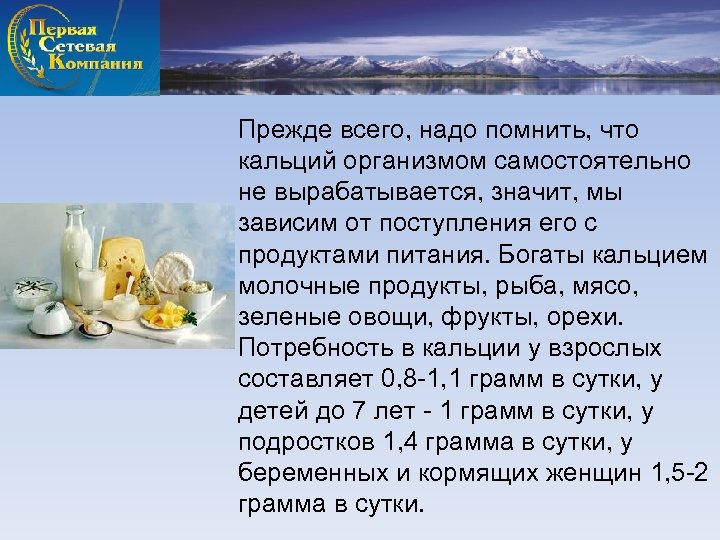 Первая Сетевая Компания

Прежде всего, надо помнить, что кальций организмом самостоятельно не вырабатывается, значит, мы зависим от поступления его с продуктами питания. Богаты кальцием молочные продукты, рыба, мясо, зеленые овощи, фрукты, орехи. Потребность в кальции у взрослых составляет 0,8-1,1 грамм в сутки, у детей до 7 лет - 1 грамм в сутки, у подростков 1,4 грамма в сутки, у беременных и кормящих женщин 1,5-2 грамма в сутки.